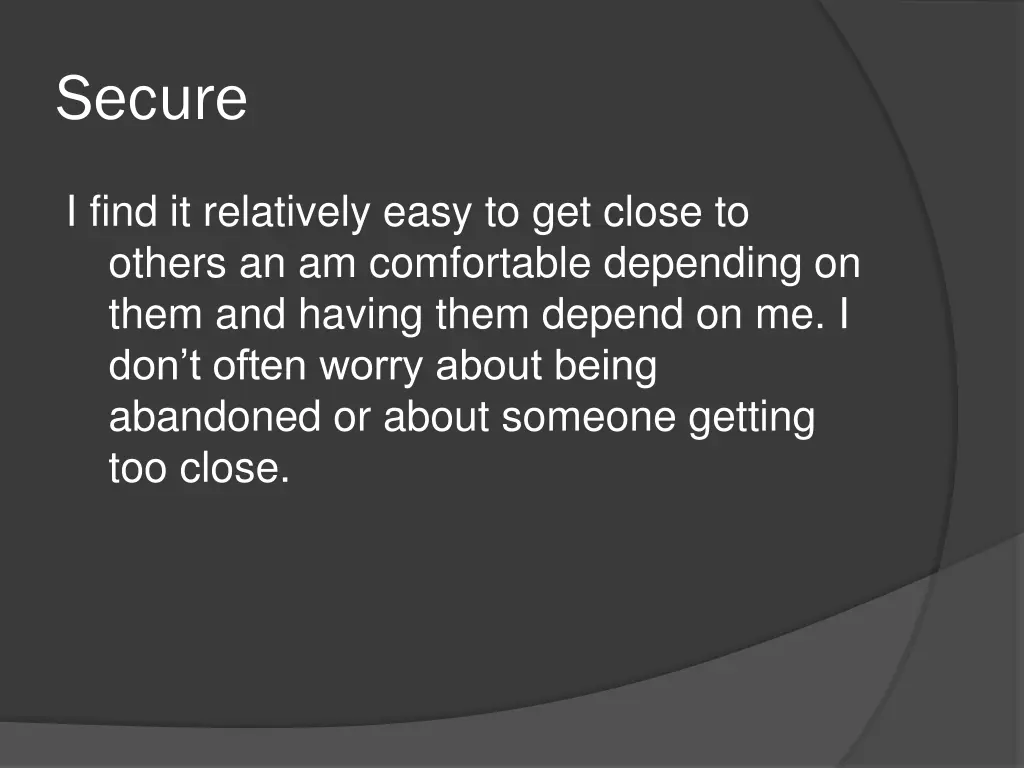 Secure

I find it relatively easy to get close to others an am comfortable depending on them and having them depend on me. I don’t often worry about being abandoned or about someone getting too close.